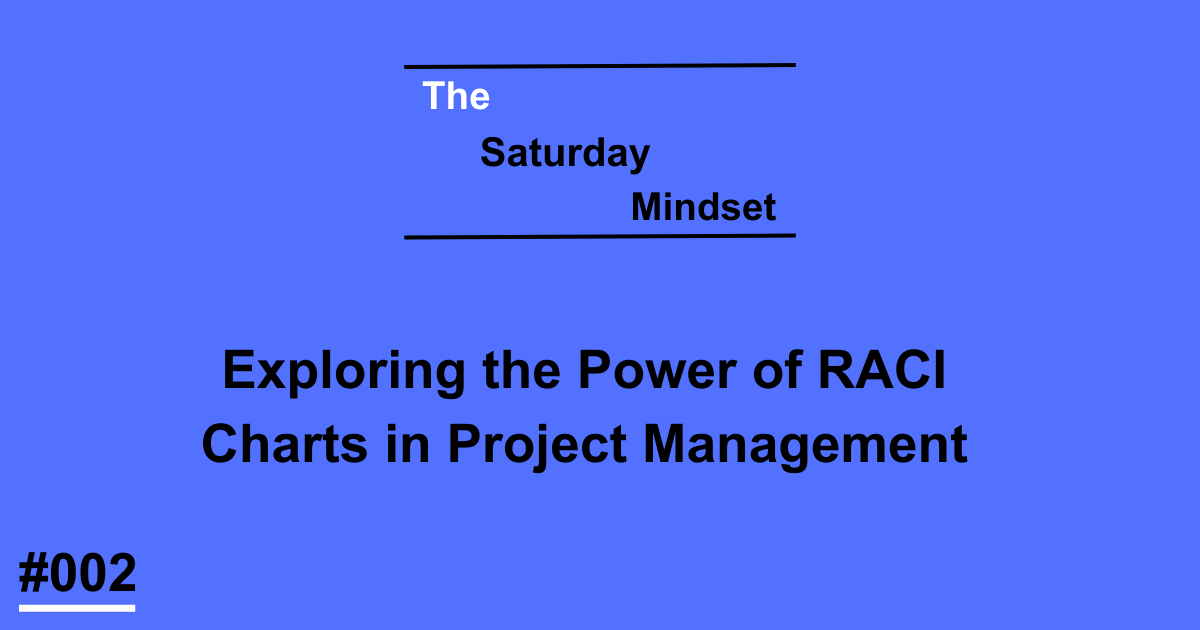 The
Saturday
Mindset

Exploring the Power of RACI Charts in Project Management

#002